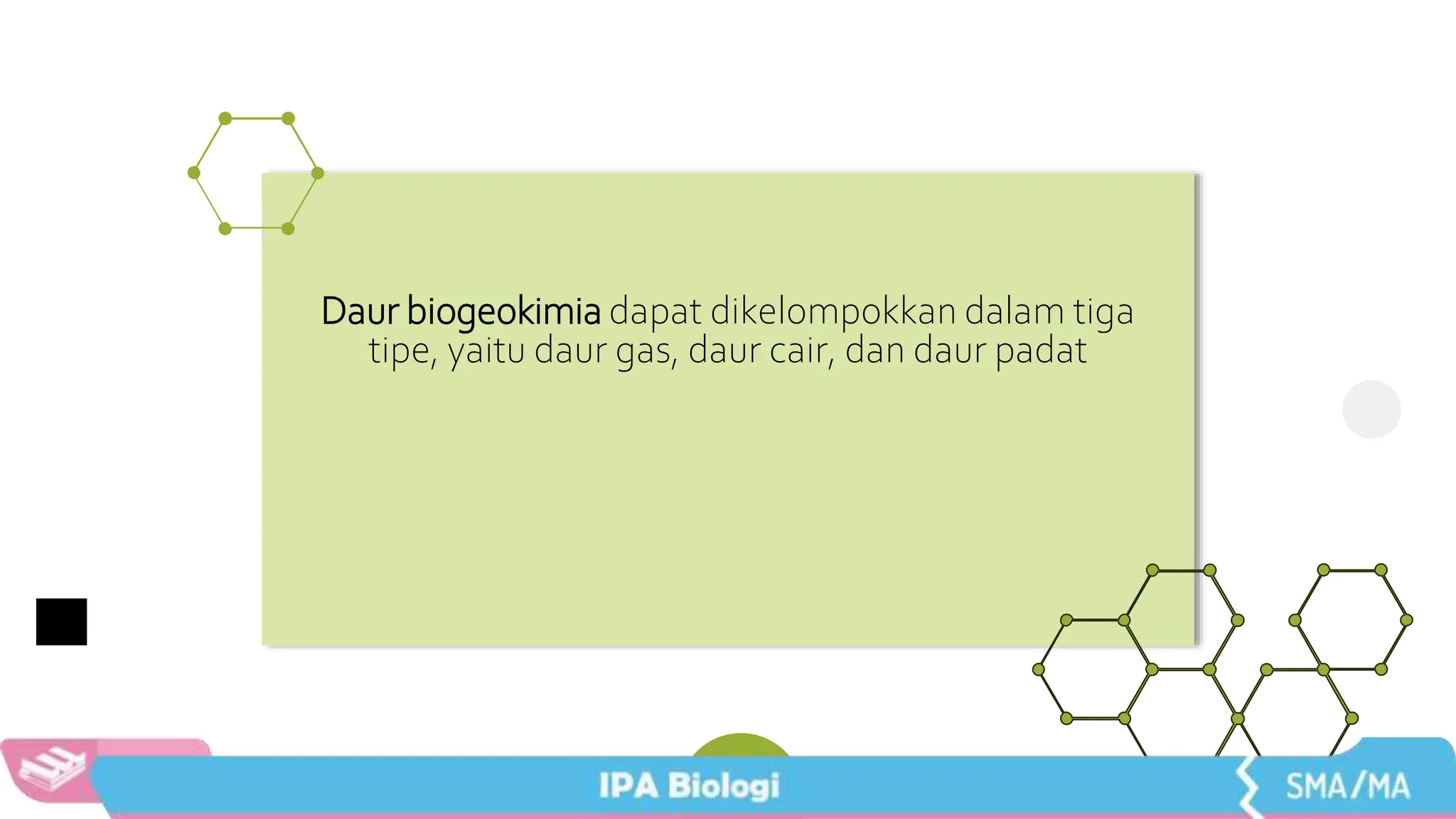 Daur biogeokimia dapat dikelompokkan dalam tiga tipe, yaitu daur gas, daur cair, dan daur padat

IPA Biologi

SMA/MA